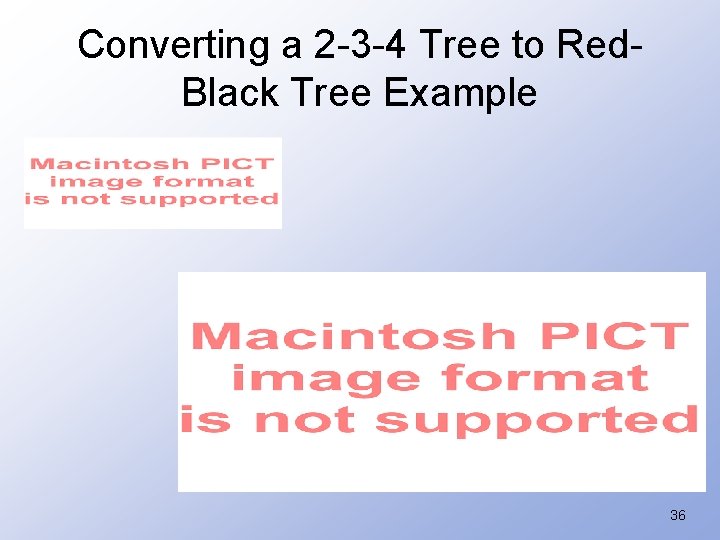 Converting a 2-3-4 Tree to Red-Black Tree Example

Macintosh PICT image format is not supported

Macintosh PICT image format is not supported

36